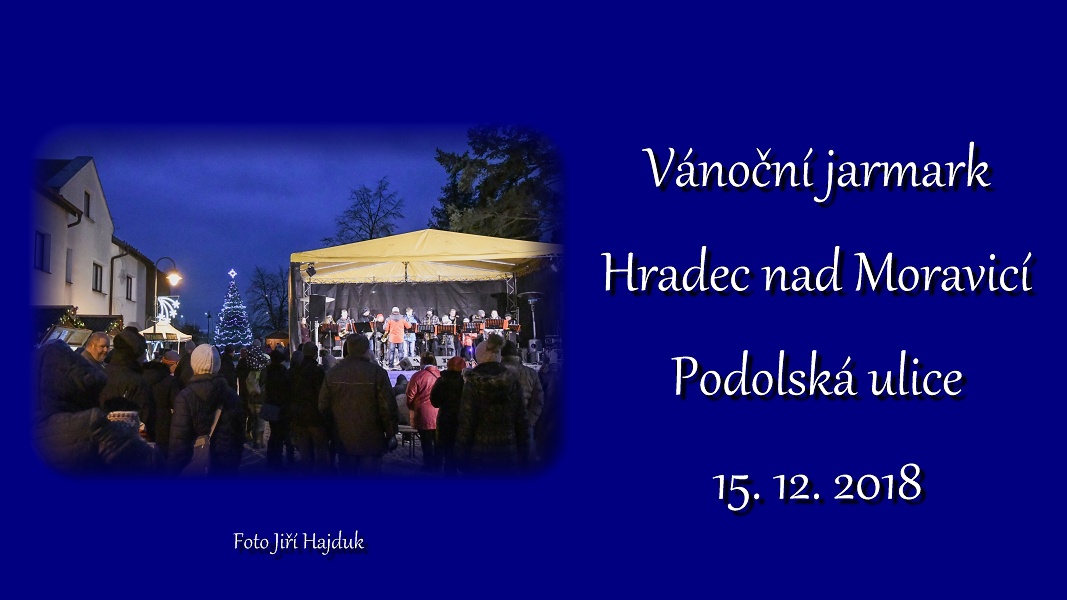 Vánoční jarmark

Hradec nad Moravicí

Podolská ulice

15. 12. 2018

Foto Jiří Hajduk